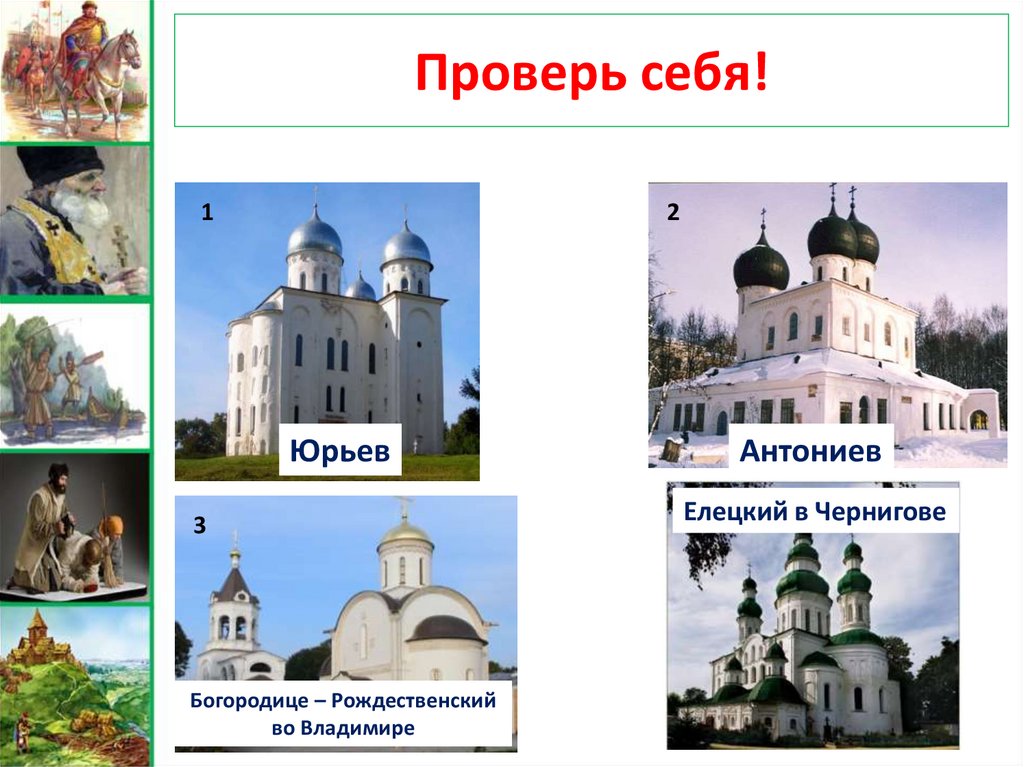 Проверь себя!

1

Юрьев

2

Антониев

3

Богородице – Рождественский во Владимире

Елецкий в Чернигове